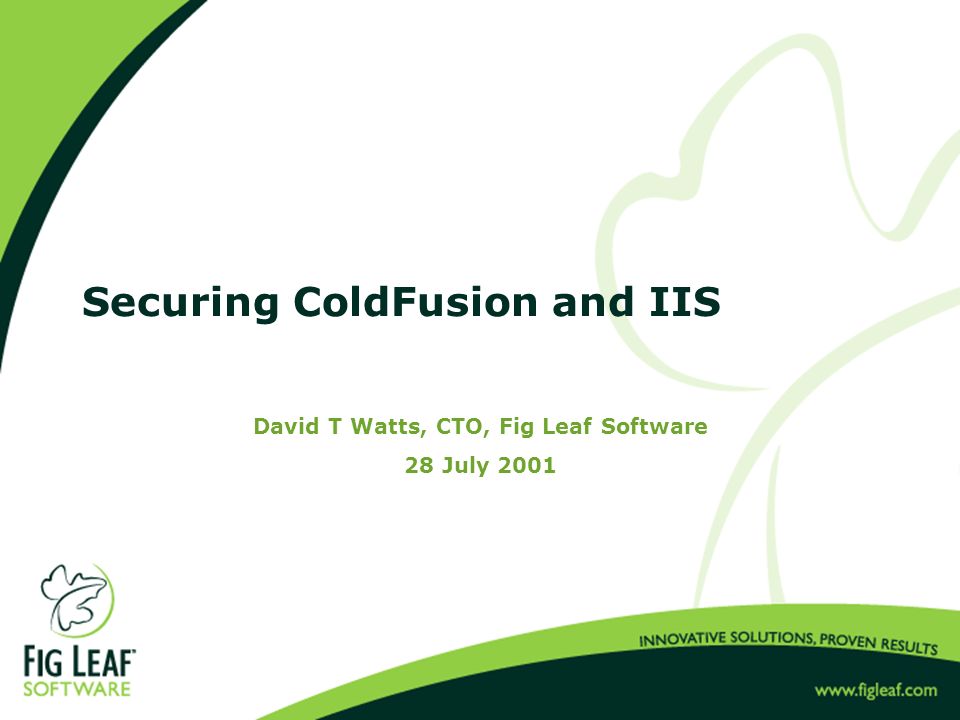 Securing ColdFusion and IIS

David T Watts, CTO, Fig Leaf Software

28 July 2001

FIG LEAF
SOFTWARE

INNOVATIVE SOLUTIONS, PROVEN RESULTS

www.figleaf.com